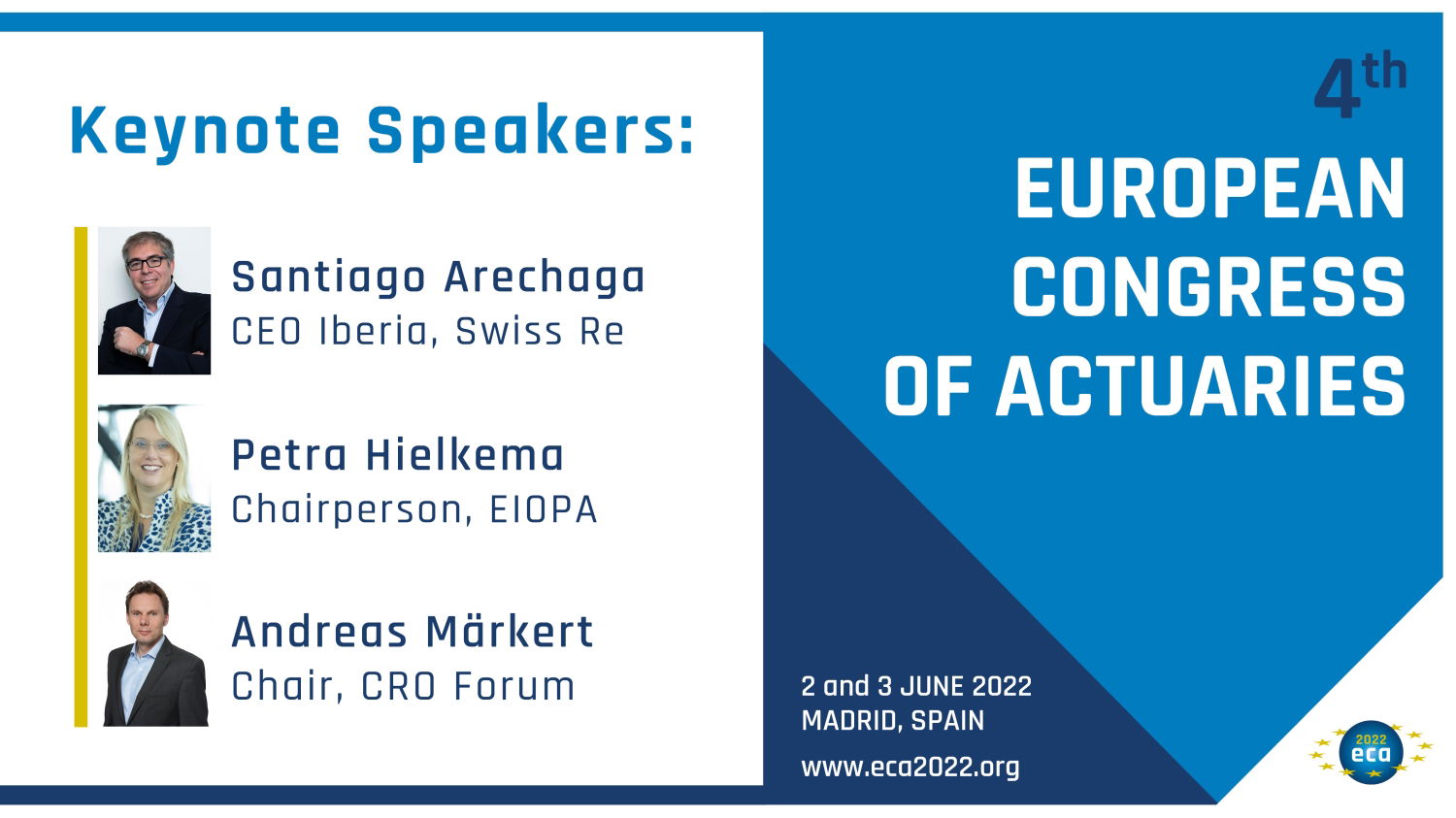 Keynote Speakers:

Santiago Arechaga
CEO Iberia, Swiss Re

Petra Hielkema
Chairperson, EIOPA

Andreas Märkert
Chair, CRO Forum

4th
EUROPEAN
CONGRESS
OF ACTUARIES

2 and 3 JUNE 2022
MADRID, SPAIN

www.eca2022.org

2022
eca